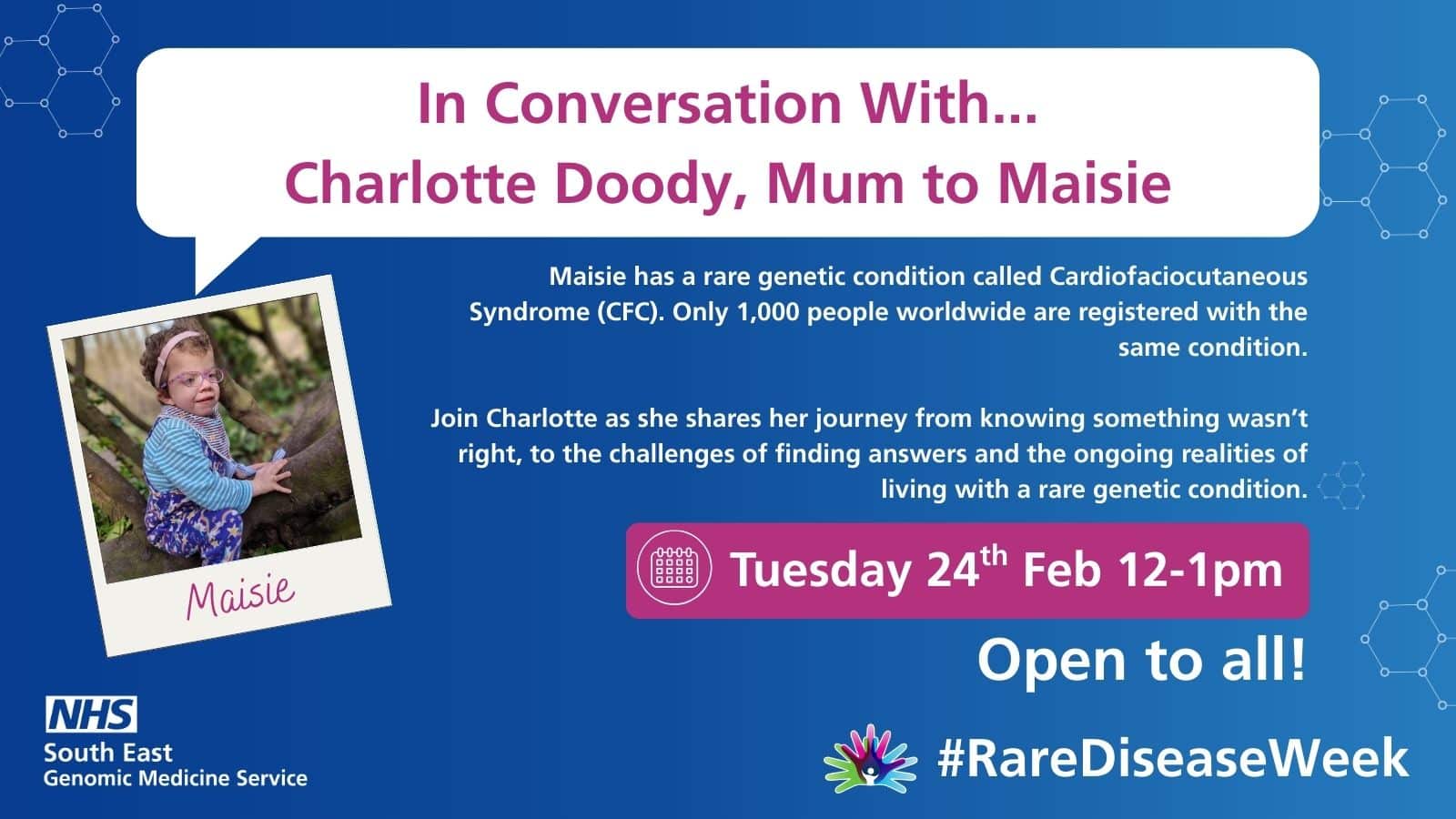 In Conversation With...
Charlotte Doody, Mum to Maisie

Maisie has a rare genetic condition called Cardiofaciocutaneous Syndrome (CFC). Only 1,000 people worldwide are registered with the same condition.

Join Charlotte as she shares her journey from knowing something wasn't right, to the challenges of finding answers and the ongoing realities of living with a rare genetic condition.

Maisie

Tuesday 24$^{th}$ Feb 12-1pm

Open to all!

NHS
South East
Genomic Medicine Service

#RareDiseaseWeek